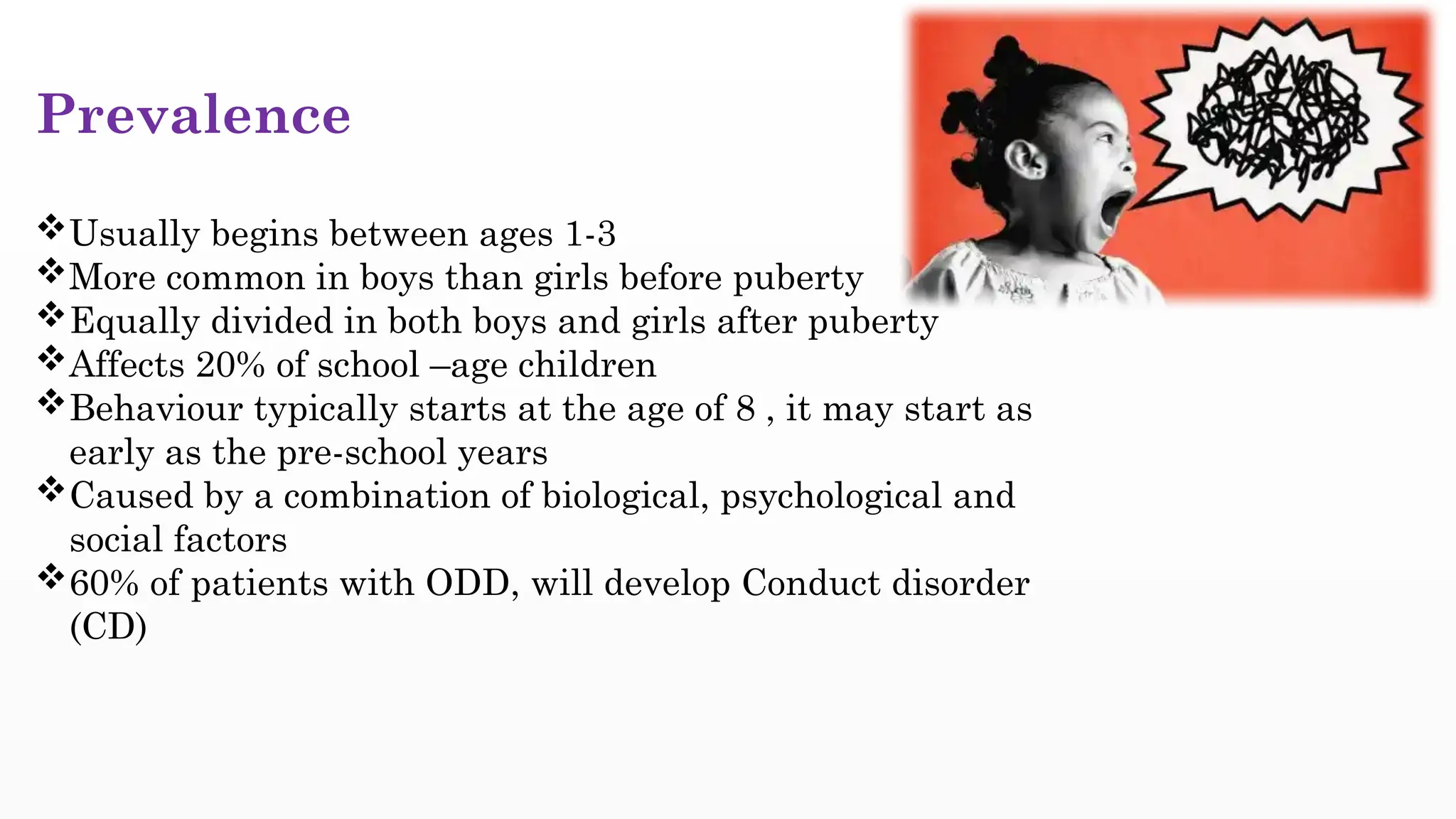 Prevalence

❖Usually begins between ages 1-3
❖More common in boys than girls before puberty
❖Equally divided in both boys and girls after puberty
❖Affects 20% of school –age children
❖Behaviour typically starts at the age of 8 , it may start as early as the pre-school years
❖Caused by a combination of biological, psychological and social factors
❖60% of patients with ODD, will develop Conduct disorder (CD)